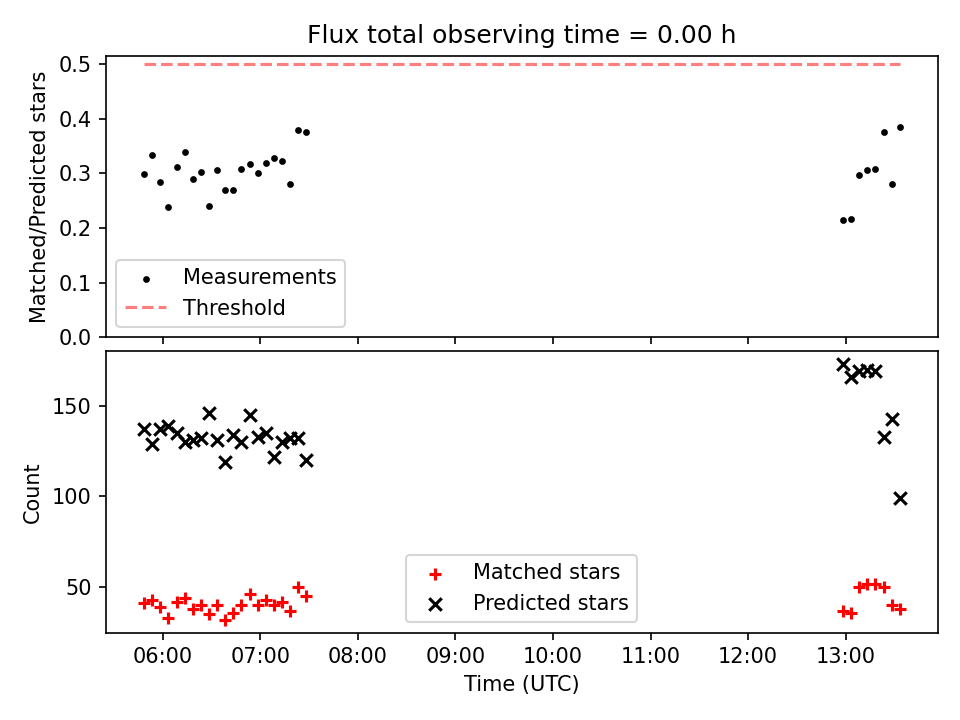 Flux total observing time = 0.00 h

Matched/Predicted stars

0.5
0.4
0.3
0.2
0.1
0.0

Measurements
Threshold

Count

150
100
50

Matched stars
Predicted stars

06:00 07:00 08:00 09:00 10:00 11:00 12:00 13:00

Time (UTC)